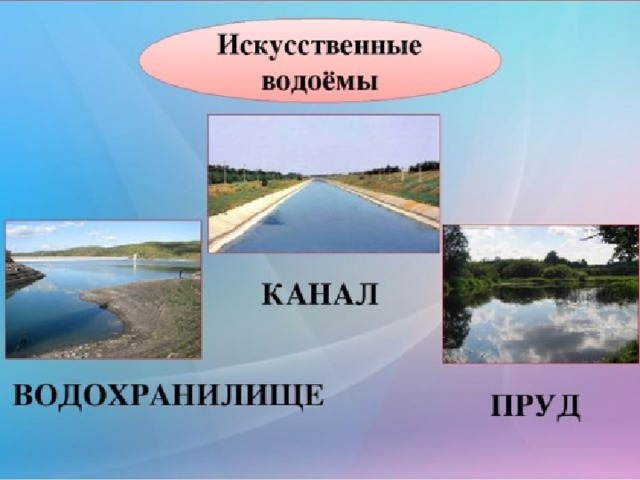 Искусственные водоёмы

КАНАЛ

ВОДОХРАНИЛИЩЕ

ПРУД